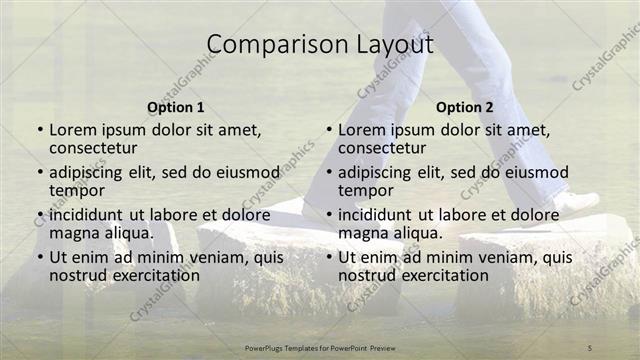 Comparison Layout

Option 1
• Lorem ipsum dolor sit amet, consectetur
• adipiscing elit, sed do eiusmod tempor
• incididunt ut labore et dolore magna aliqua.
• Ut enim ad minim veniam, quis nostrud exercitation

Option 2
• Lorem ipsum dolor sit amet, consectetur
• adipiscing elit, sed do eiusmod tempor
• incididunt ut labore et dolore magna aliqua.
• Ut enim ad minim veniam, quis nostrud exercitation

CrystalGraphics

PowerPlugs Templates for PowerPoint Preview

5